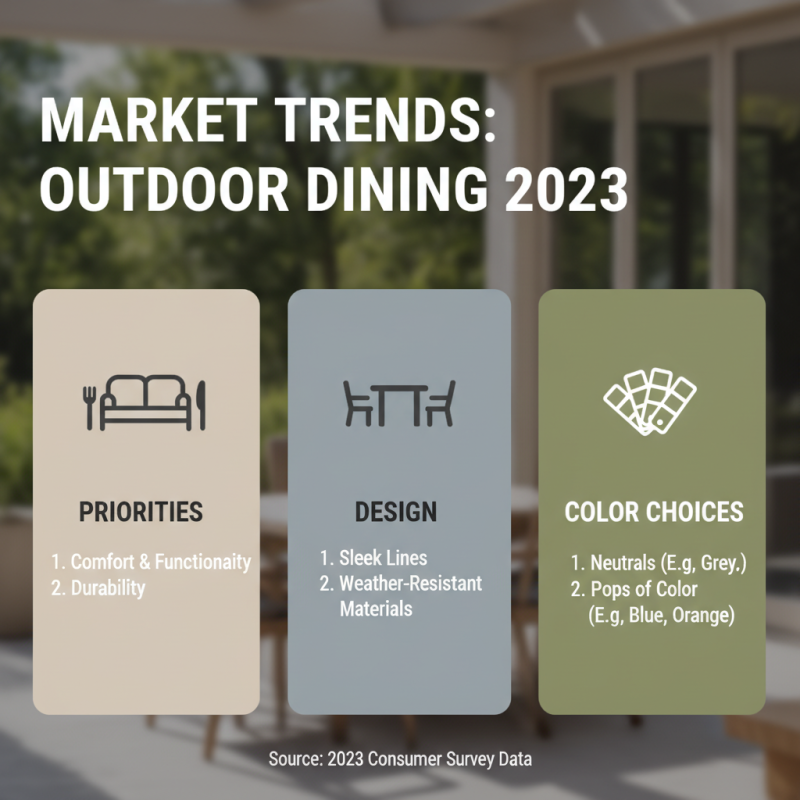 MARKET TRENDS:
OUTDOOR DINING 2023

PRIORITIES

1. Comfort & Functionaity
2. Durability

DESIGN

1. Sleek Lines
2. Weather-Resistant Materials

COLOR CHOICES

1. Neutrals (E.g, Grey.)
2. Pops of Color (E.g, Blue, Orange)

Source: 2023 Consumer Survey Data